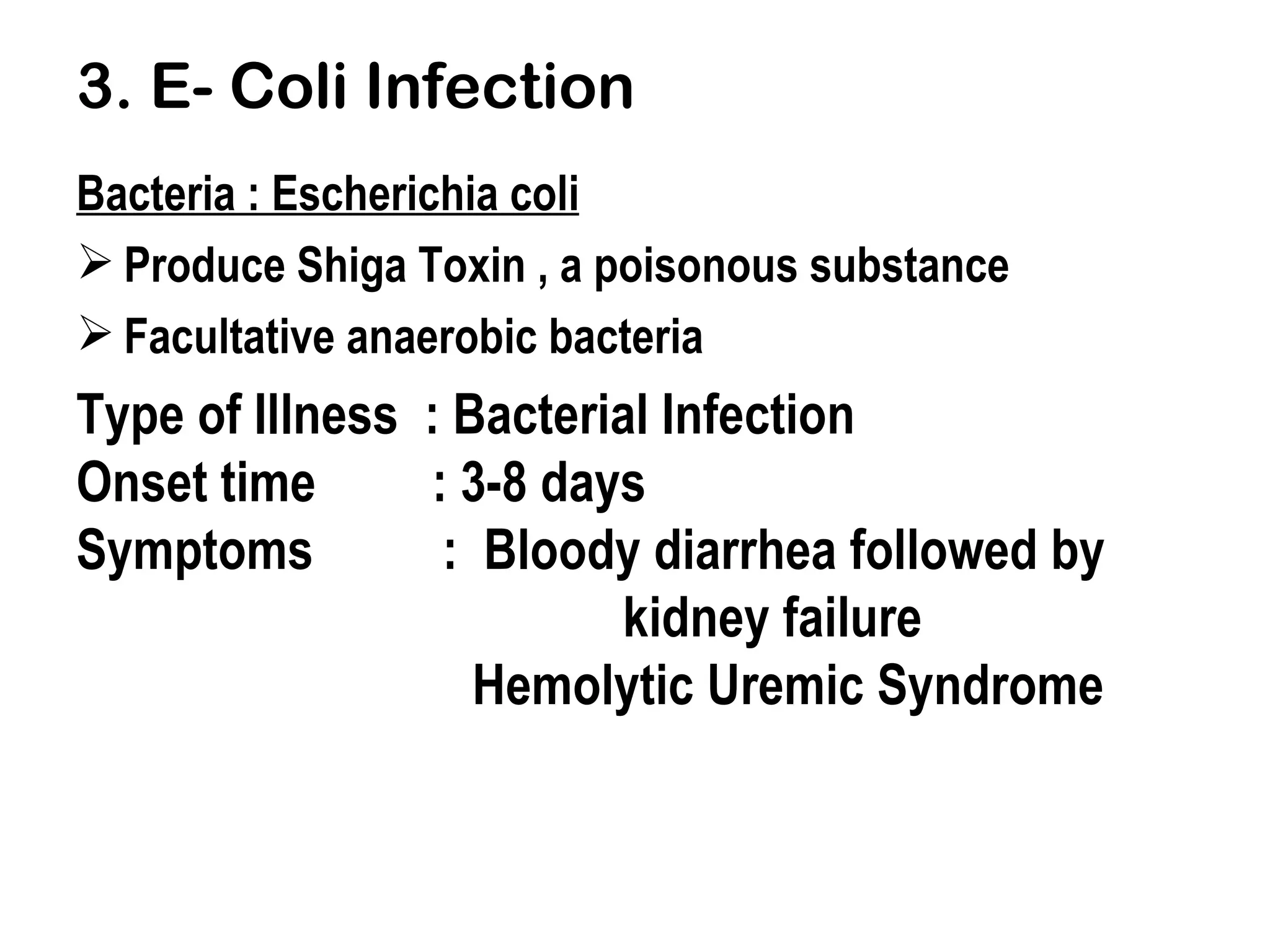 3. E- Coli Infection

Bacteria : Escherichia coli

➢ Produce Shiga Toxin , a poisonous substance

➢ Facultative anaerobic bacteria

Type of Illness : Bacterial Infection
Onset time : 3-8 days
Symptoms : Bloody diarrhea followed by kidney failure
Hemolytic Uremic Syndrome